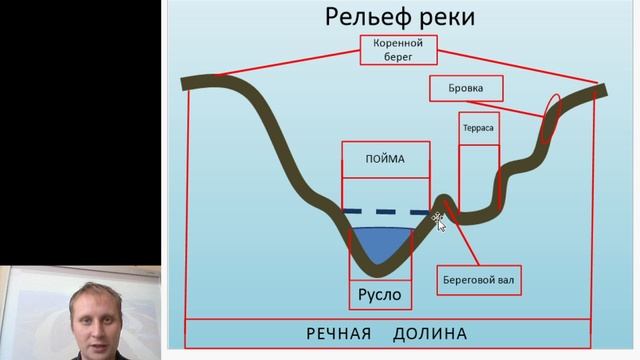 Рельеф реки

Коренной берег

Бровка

Терраса

ПОЙМА

Береговой вал

Русло

РЕЧНАЯ ДОЛИНА